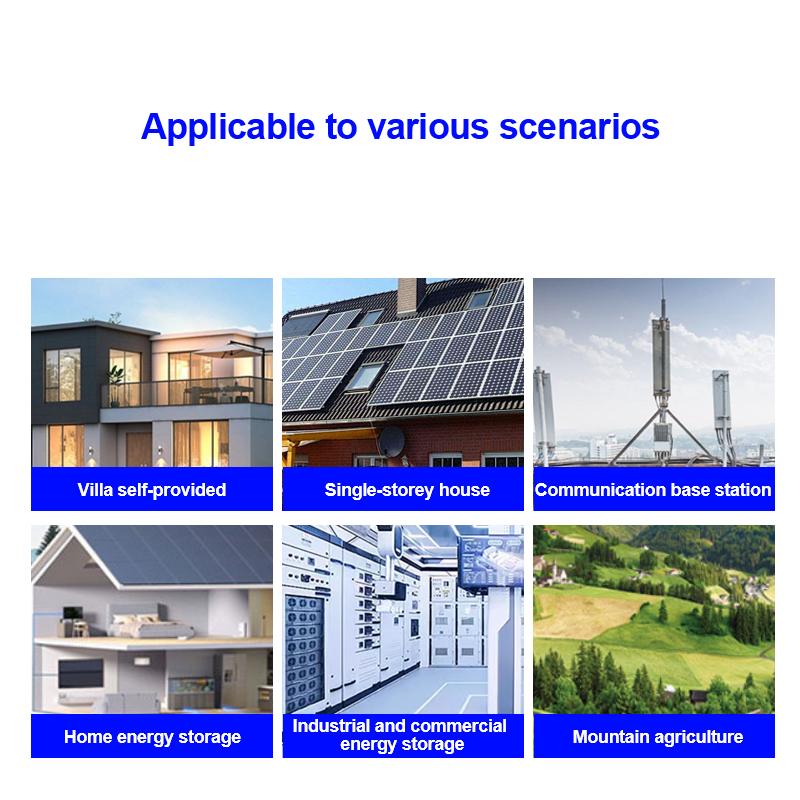 Applicable to various scenarios

Villa self-provided

Single-storey house

Communication base station

Home energy storage

Industrial and commercial energy storage

Mountain agriculture